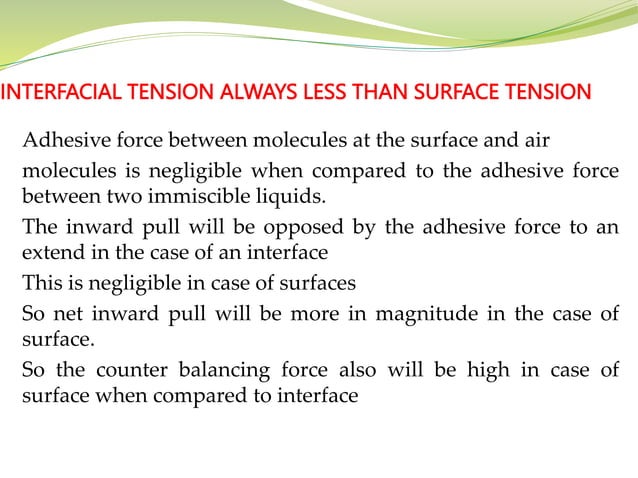 INTERFACIAL TENSION ALWAYS LESS THAN SURFACE TENSION

Adhesive force between molecules at the surface and air molecules is negligible when compared to the adhesive force between two immiscible liquids.

The inward pull will be opposed by the adhesive force to an extend in the case of an interface

This is negligible in case of surfaces

So net inward pull will be more in magnitude in the case of surface.

So the counter balancing force also will be high in case of surface when compared to interface